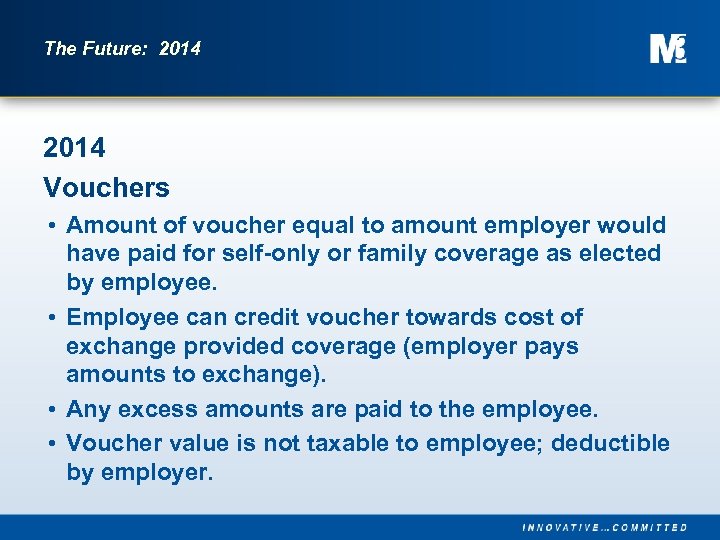 The Future: 2014

M3

2014
Vouchers

• Amount of voucher equal to amount employer would have paid for self-only or family coverage as elected by employee.
• Employee can credit voucher towards cost of exchange provided coverage (employer pays amounts to exchange).
• Any excess amounts are paid to the employee.
• Voucher value is not taxable to employee; deductible by employer.

INNOVATIVE…COMMITTED